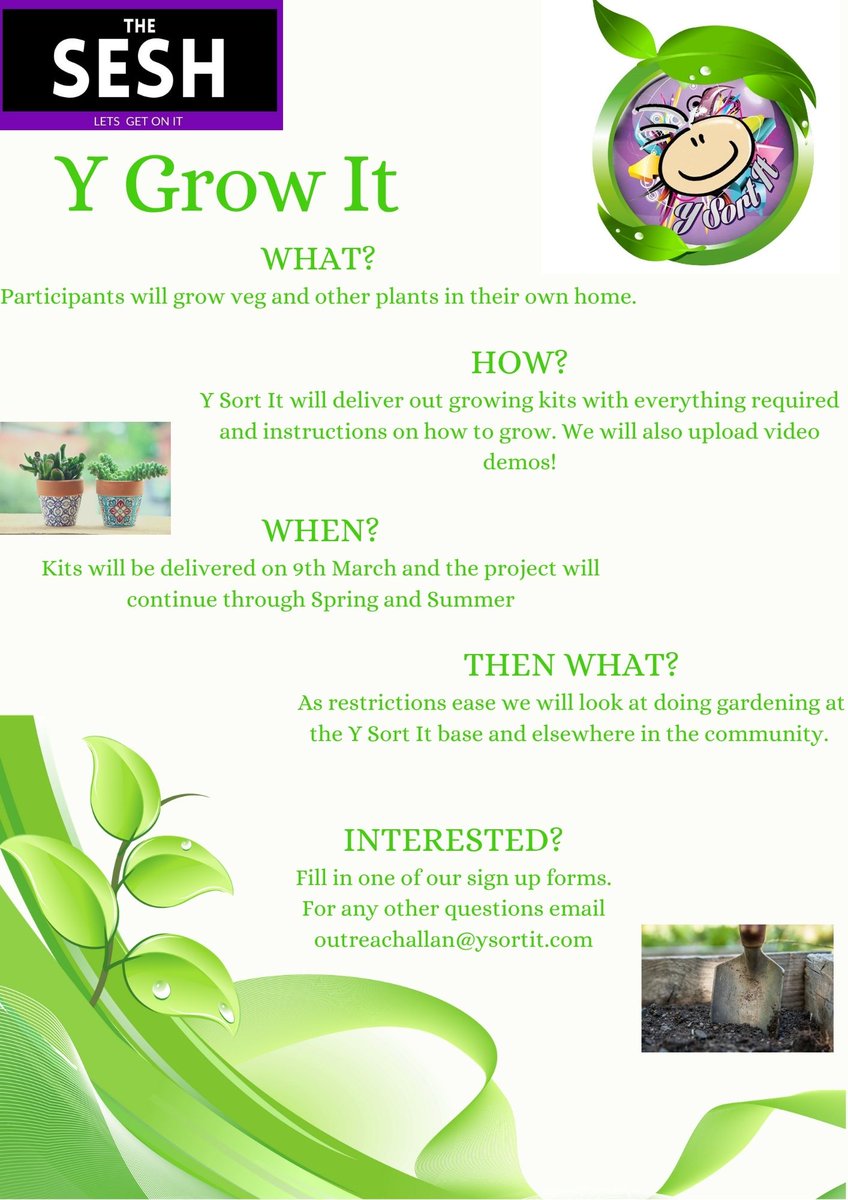 THE
SESH
LETS GET ON IT

Y Sort It

Y Grow It

WHAT?
Participants will grow veg and other plants in their own home.

HOW?
Y Sort It will deliver out growing kits with everything required and instructions on how to grow. We will also upload video demos!

WHEN?
Kits will be delivered on 9th March and the project will continue through Spring and Summer

THEN WHAT?
As restrictions ease we will look at doing gardening at the Y Sort It base and elsewhere in the community.

INTERESTED?
Fill in one of our sign up forms.
For any other questions email
outreachallan@ysortit.com